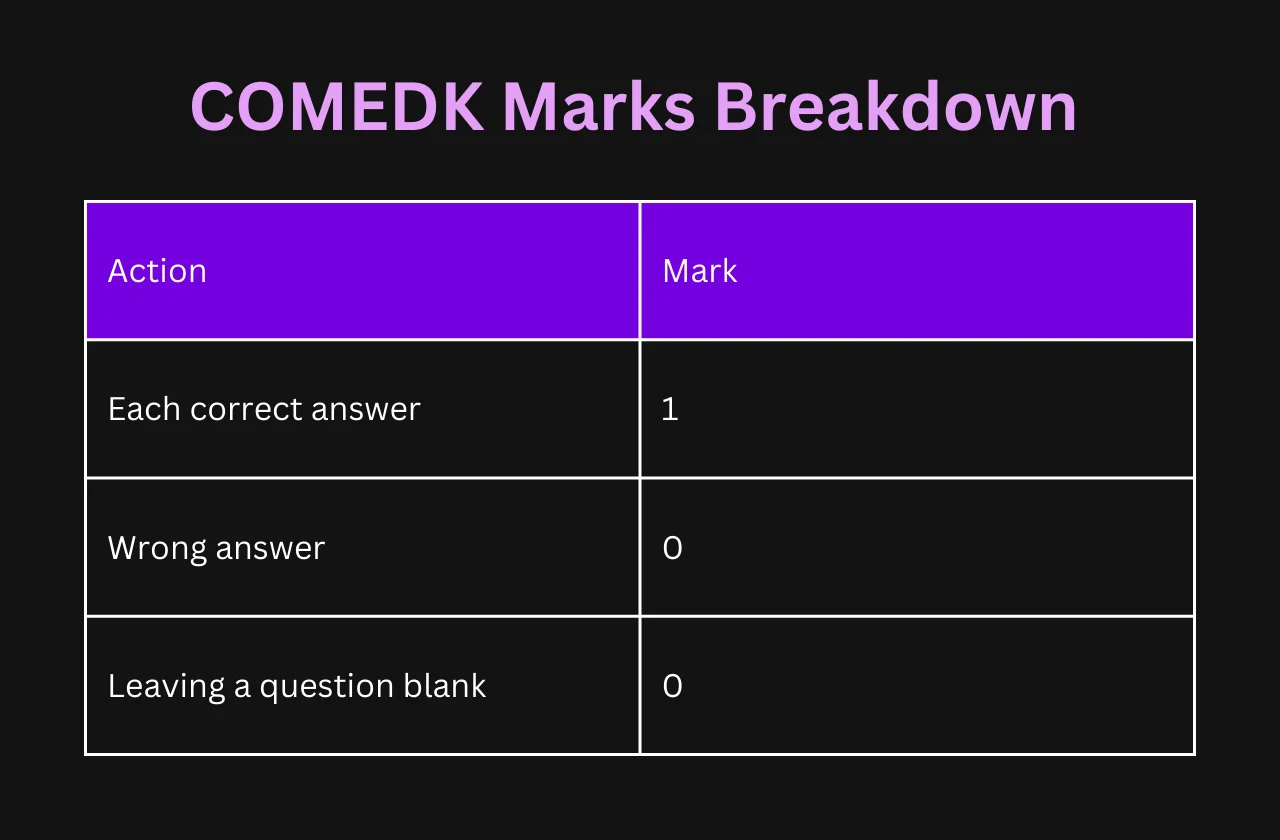 COMEDK Marks Breakdown

| Action | Mark |
|---|---|
| Each correct answer | 1 |
| Wrong answer | 0 |
| Leaving a question blank | 0 |